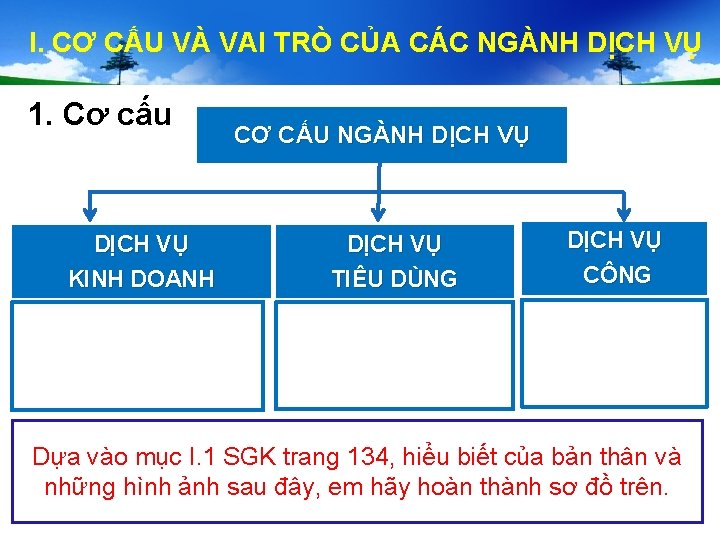 I. CƠ CẤU VÀ VAI TRÒ CỦA CÁC NGÀNH DỊCH VỤ

1. Cơ cấu

CƠ CẤU NGÀNH DỊCH VỤ

DỊCH VỤ KINH DOANH

DỊCH VỤ TIÊU DÙNG

DỊCH VỤ CÔNG

Dựa vào mục I.1 SGK trang 134, hiểu biết của bản thân và những hình ảnh sau đây, em hãy hoàn thành sơ đồ trên.